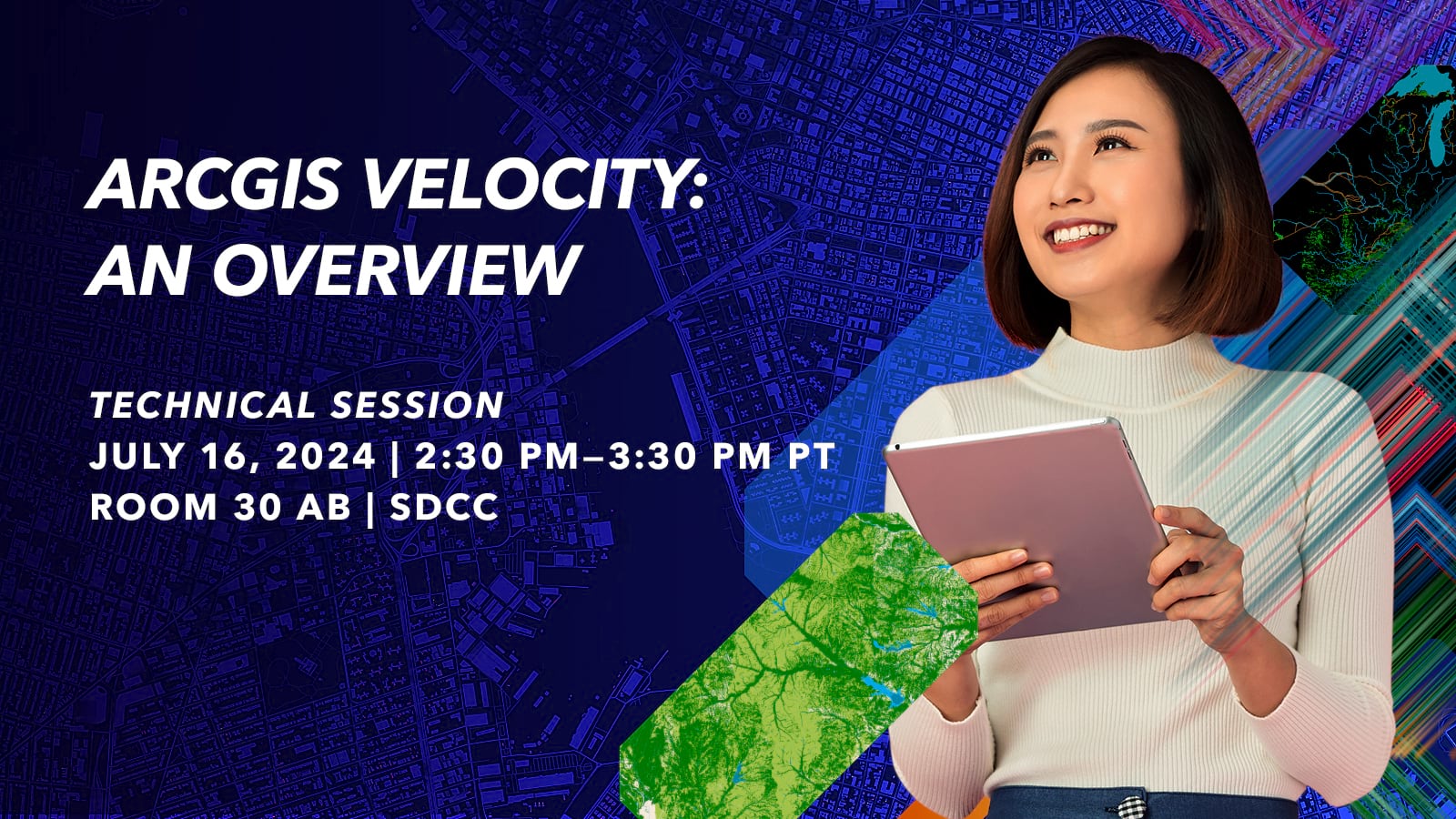 ARCGIS VELOCITY: AN OVERVIEW

TECHNICAL SESSION
JULY 16, 2024 | 2:30 PM–3:30 PM PT
ROOM 30 AB | SDCC